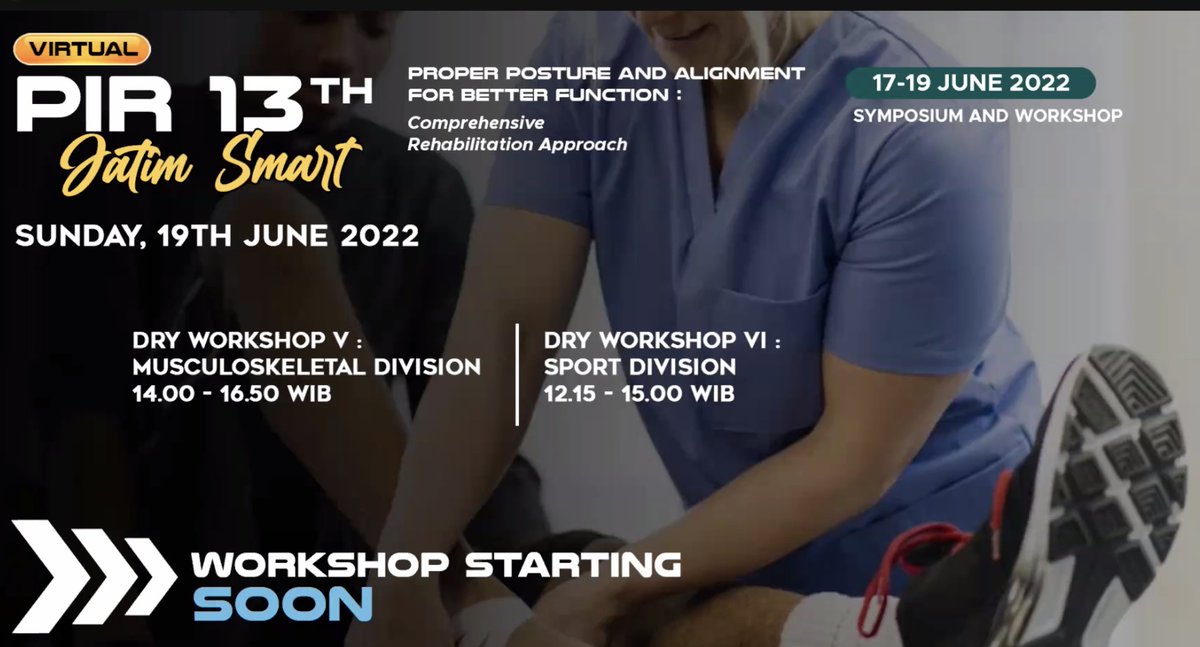 VIRTUAL
PIR 13TH
Jatim Smart

PROPER POSTURE AND ALIGNMENT FOR BETTER FUNCTION :
Comprehensive Rehabilitation Approach

17-19 JUNE 2022
SYMPOSIUM AND WORKSHOP

SUNDAY, 19TH JUNE 2022

DRY WORKSHOP V :
MUSCULOSKELETAL DIVISION
14.00 - 16.50 WIB

DRY WORKSHOP VI :
SPORT DIVISION
12.15 - 15.00 WIB

WORKSHOP STARTING
SOON